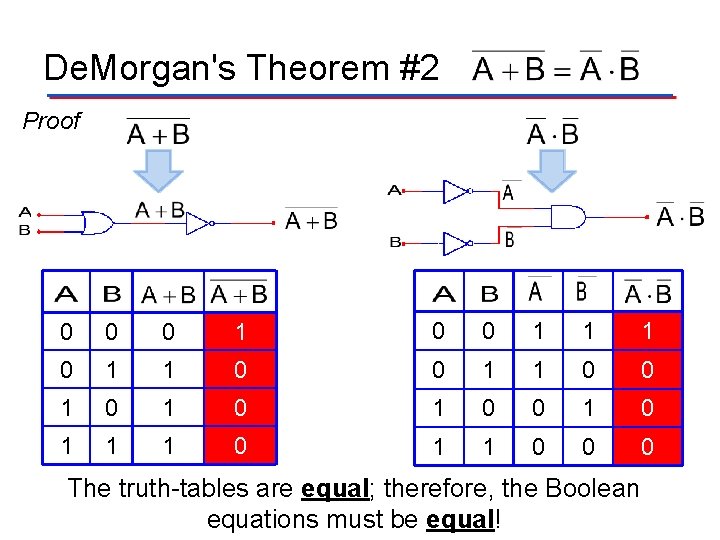 DeMorgan's Theorem #2 $\overline{A+B} = \overline{A} \cdot \overline{B}$

Proof

$\overline{A+B}$

A
B
$A+B$
$\overline{A+B}$

$\overline{A} \cdot \overline{B}$

A
$\overline{A}$
B
$\overline{B}$
$\overline{A} \cdot \overline{B}$

| A | B | $A+B$ | $\overline{A+B}$ |
|---|---|---|---|
| 0 | 0 | 0 | 1 |
| 0 | 1 | 1 | 0 |
| 1 | 0 | 1 | 0 |
| 1 | 1 | 1 | 0 |

| A | B | $\overline{A}$ | $\overline{B}$ | $\overline{A} \cdot \overline{B}$ |
|---|---|---|---|---|
| 0 | 0 | 1 | 1 | 1 |
| 0 | 1 | 1 | 0 | 0 |
| 1 | 0 | 0 | 1 | 0 |
| 1 | 1 | 0 | 0 | 0 |

The truth-tables are equal; therefore, the Boolean equations must be equal!